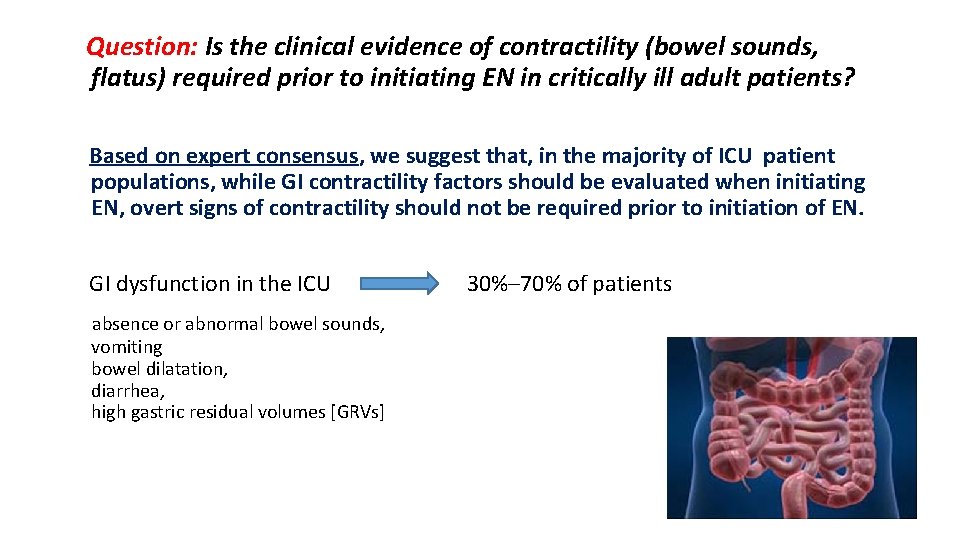 Question: Is the clinical evidence of contractility (bowel sounds, flatus) required prior to initiating EN in critically ill adult patients?

Based on expert consensus, we suggest that, in the majority of ICU patient populations, while GI contractility factors should be evaluated when initiating EN, overt signs of contractility should not be required prior to initiation of EN.

GI dysfunction in the ICU 30%–70% of patients

absence or abnormal bowel sounds,
vomiting
bowel dilatation,
diarrhea,
high gastric residual volumes [GRVs]